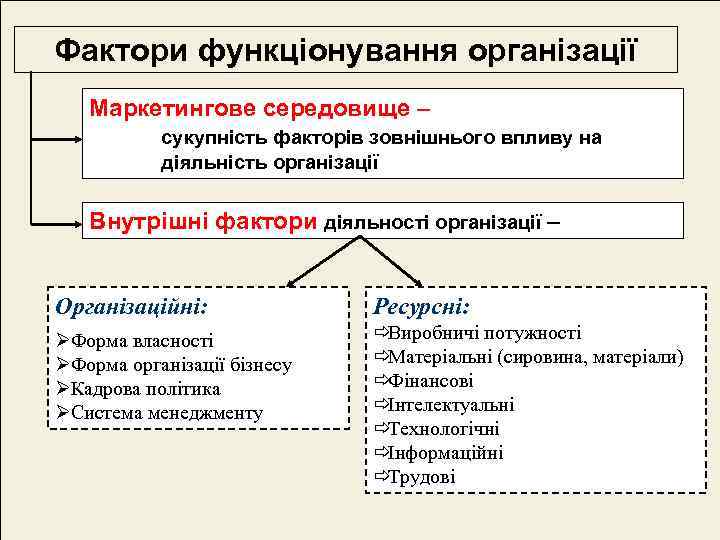 Фактори функціонування організації

Маркетингове середовище –
сукупність факторів зовнішнього впливу на діяльність організації

Внутрішні фактори діяльності організації –

Організаційні:
➢Форма власності
➢Форма організації бізнесу
➢Кадрова політика
➢Система менеджменту

Ресурсні:
⇨Виробничі потужності
⇨Матеріальні (сировина, матеріали)
⇨Фінансові
⇨Інтелектуальні
⇨Технологічні
⇨Інформаційні
⇨Трудові